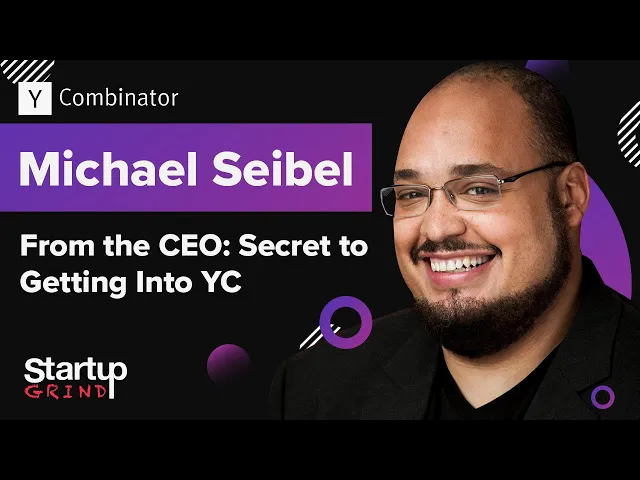 Y Combinator

Michael Seibel

From the CEO: Secret to Getting Into YC

Startup GRIND